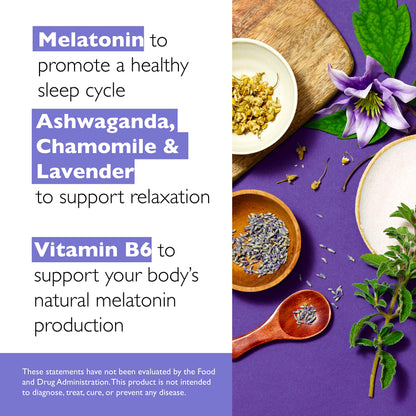 Melatonin to promote a healthy sleep cycle

Ashwaganda, Chamomile & Lavender to support relaxation

Vitamin B6 to support your body's natural melatonin production

These statements have not been evaluated by the Food and Drug Administration. This product is not intended to diagnose, treat, cure, or prevent any disease.